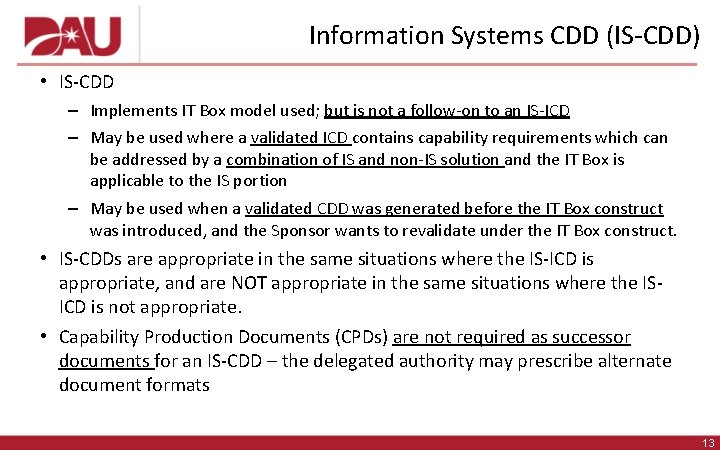 DAU

Information Systems CDD (IS-CDD)

• IS-CDD
– Implements IT Box model used; but is not a follow-on to an IS-ICD
– May be used where a validated ICD contains capability requirements which can be addressed by a combination of IS and non-IS solution and the IT Box is applicable to the IS portion
– May be used when a validated CDD was generated before the IT Box construct was introduced, and the Sponsor wants to revalidate under the IT Box construct.

• IS-CDDs are appropriate in the same situations where the IS-ICD is appropriate, and are NOT appropriate in the same situations where the IS-ICD is not appropriate.

• Capability Production Documents (CPDs) are not required as successor documents for an IS-CDD – the delegated authority may prescribe alternate document formats

13